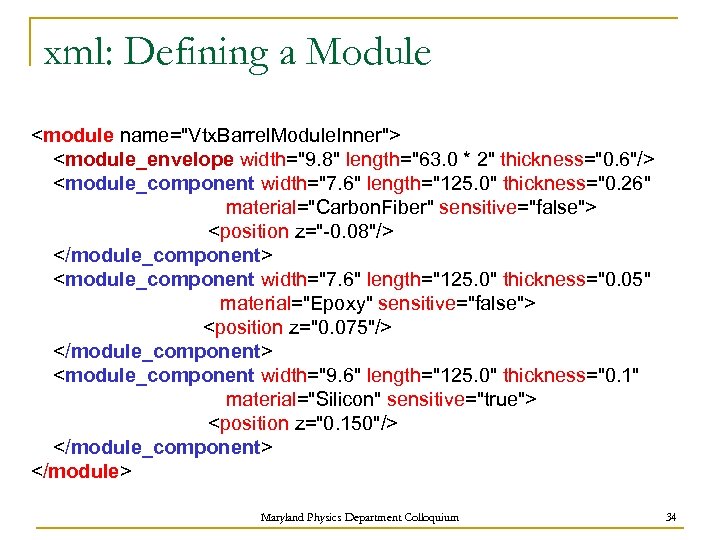 xml: Defining a Module

<module name="VtxBarrelModuleInner">
<module_envelope width="9.8" length="63.0 * 2" thickness="0.6"/>
<module_component width="7.6" length="125.0" thickness="0.26"
material="CarbonFiber" sensitive="false">
<position z="-0.08"/>
</module_component>
<module_component width="7.6" length="125.0" thickness="0.05"
material="Epoxy" sensitive="false">
<position z="0.075"/>
</module_component>
<module_component width="9.6" length="125.0" thickness="0.1"
material="Silicon" sensitive="true">
<position z="0.150"/>
</module_component>
</module>

Maryland Physics Department Colloquium

34